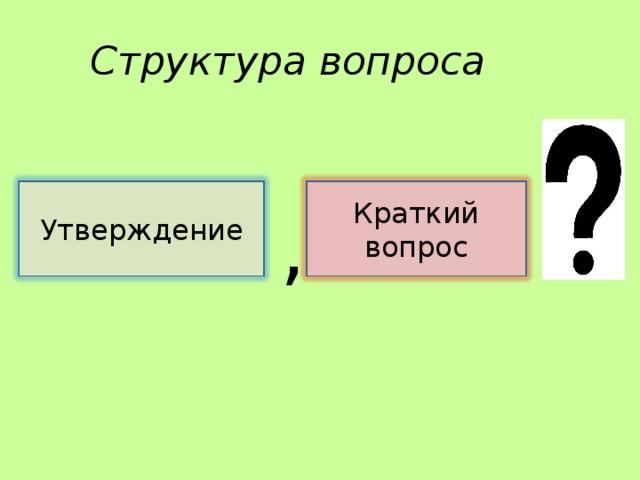 Структура вопроса

Утверждение

,

Краткий вопрос

?